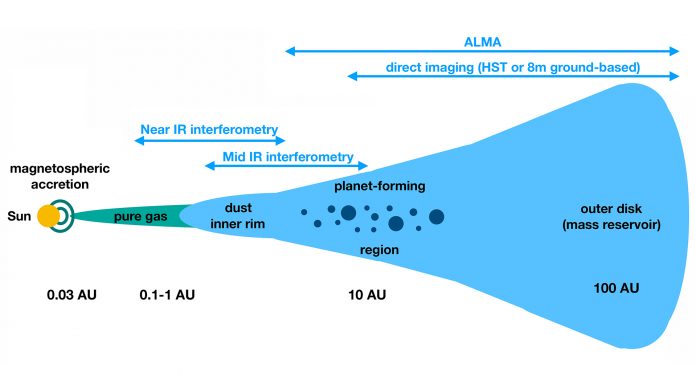 ALMA

direct imaging (HST or 8m ground-based)

Near IR interferometry

Mid IR interferometry

magnetospheric accretion

Sun

pure gas

dust inner rim

planet-forming

region

outer disk (mass reservoir)

0.03 AU

0.1-1 AU

10 AU

100 AU